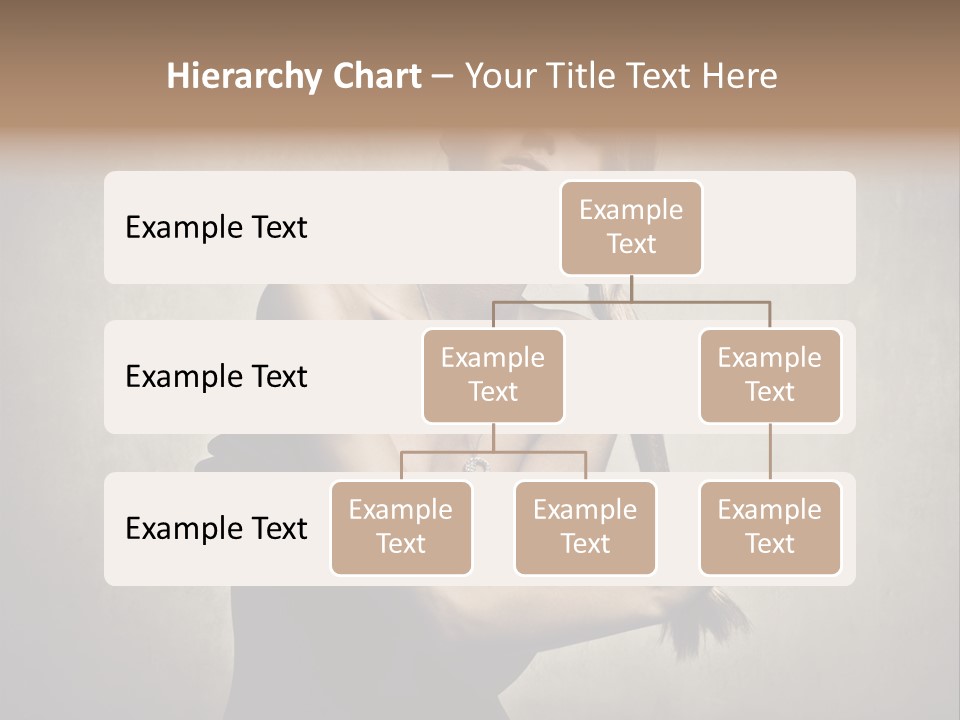 Hierarchy Chart – Your Title Text Here

Example Text

Example Text

Example Text

Example Text

Example Text

Example Text

Example Text

Example Text

Example Text